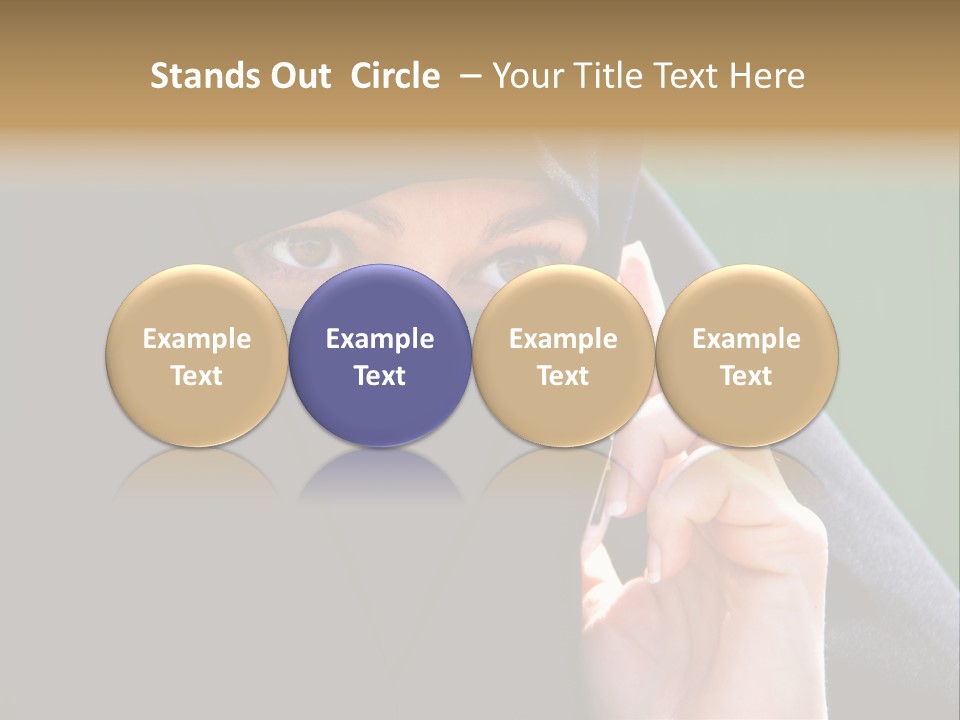 Stands Out Circle – Your Title Text Here

Example Text

Example Text

Example Text

Example Text